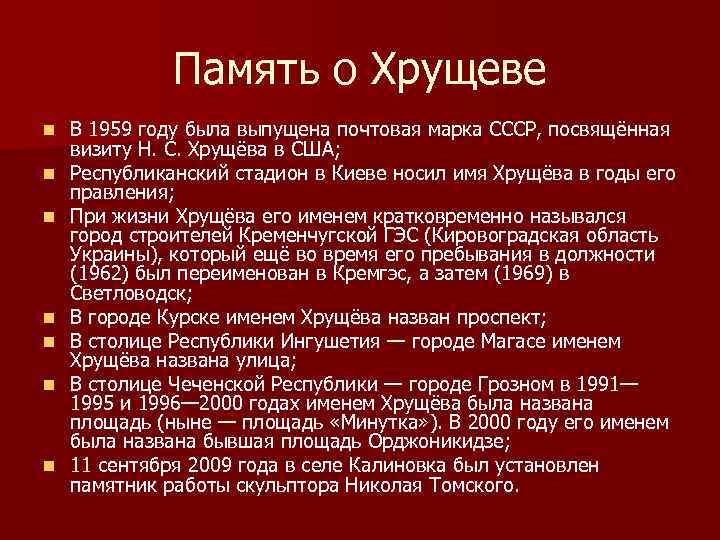 Память о Хрущеве

- В 1959 году была выпущена почтовая марка СССР, посвящённая визиту Н. С. Хрущёва в США;
- Республиканский стадион в Киеве носил имя Хрущёва в годы его правления;
- При жизни Хрущёва его именем кратковременно назывался город строителей Кременчугской ГЭС (Кировоградская область Украины), который ещё во время его пребывания в должности (1962) был переименован в Кремгэс, а затем (1969) в Светловодск;
- В городе Курске именем Хрущёва назван проспект;
- В столице Республики Ингушетия — городе Магасе именем Хрущёва названа улица;
- В столице Чеченской Республики — городе Грозном в 1991—1995 и 1996—2000 годах именем Хрущёва была названа площадь (ныне — площадь «Минутка»). В 2000 году его именем была названа бывшая площадь Орджоникидзе;
- 11 сентября 2009 года в селе Калиновка был установлен памятник работы скульптора Николая Томского.